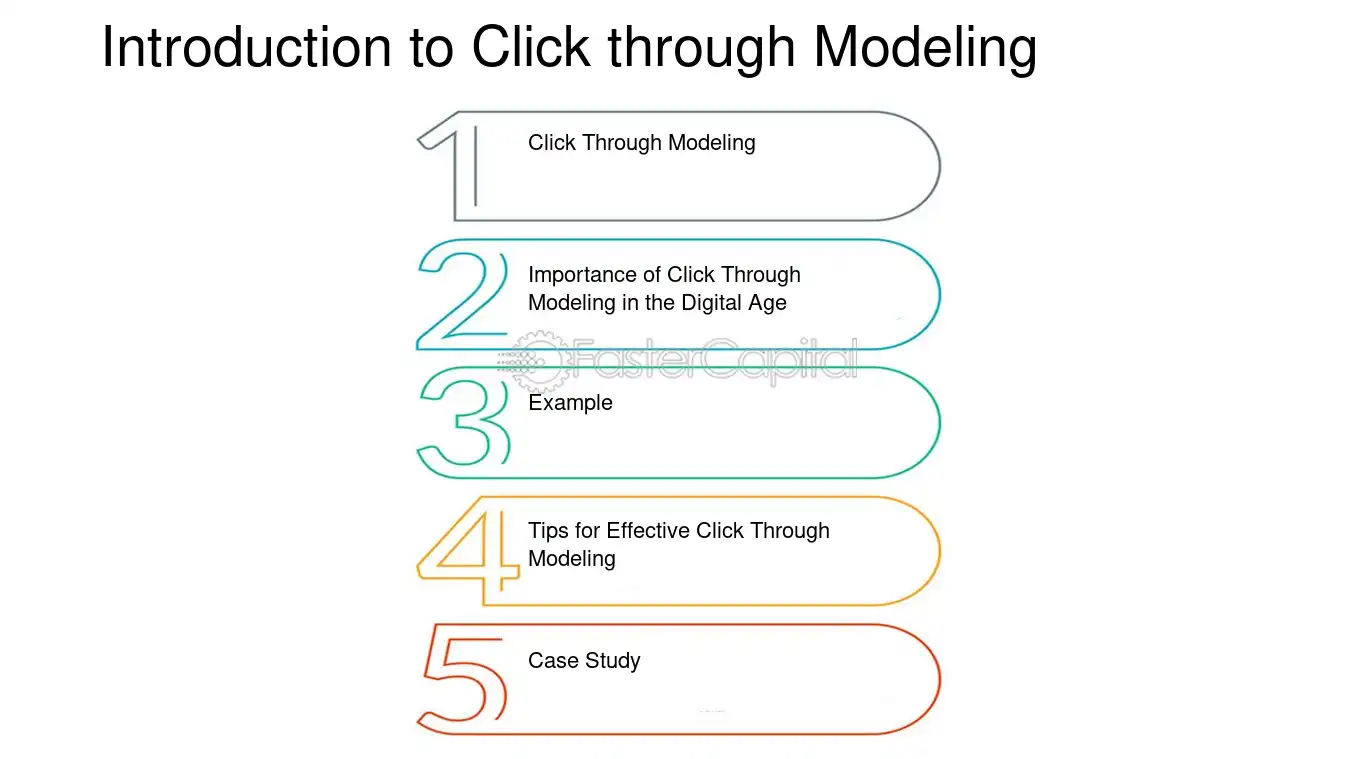 Introduction to Click through Modeling

1
Click Through Modeling

2
Importance of Click Through Modeling in the Digital Age

3
Example

4
Tips for Effective Click Through Modeling

5
Case Study

FasterCapital